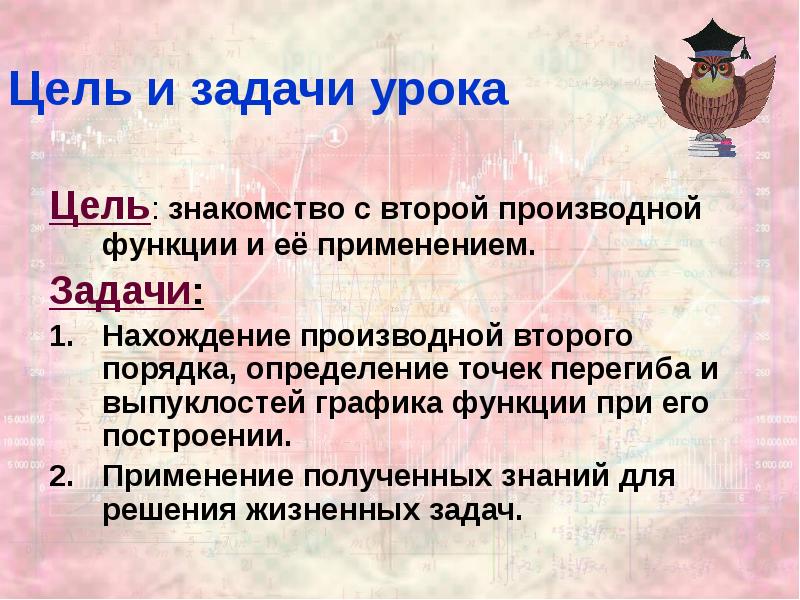 Цель и задачи урока

Цель: знакомство с второй производной функции и её применением.

Задачи:

1. Нахождение производной второго порядка, определение точек перегиба и выпуклостей графика функции при его построении.
2. Применение полученных знаний для решения жизненных задач.